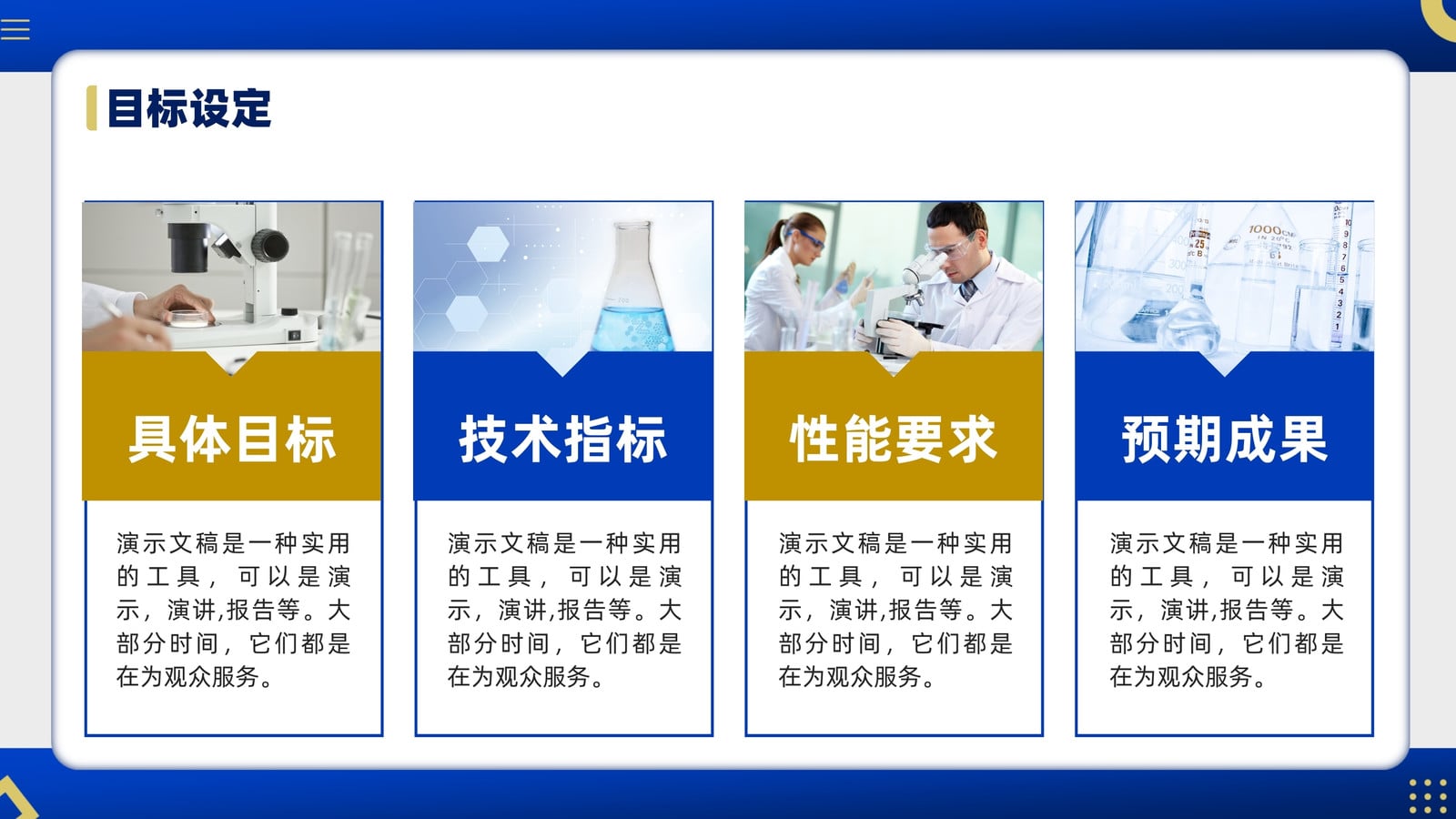 目标设定

具体目标

演示文稿是一种实用的工具，可以是演示，演讲,报告等。大部分时间，它们都是在为观众服务。

技术指标

演示文稿是一种实用的工具，可以是演示，演讲,报告等。大部分时间，它们都是在为观众服务。

性能要求

演示文稿是一种实用的工具，可以是演示，演讲,报告等。大部分时间，它们都是在为观众服务。

预期成果

演示文稿是一种实用的工具，可以是演示，演讲,报告等。大部分时间，它们都是在为观众服务。